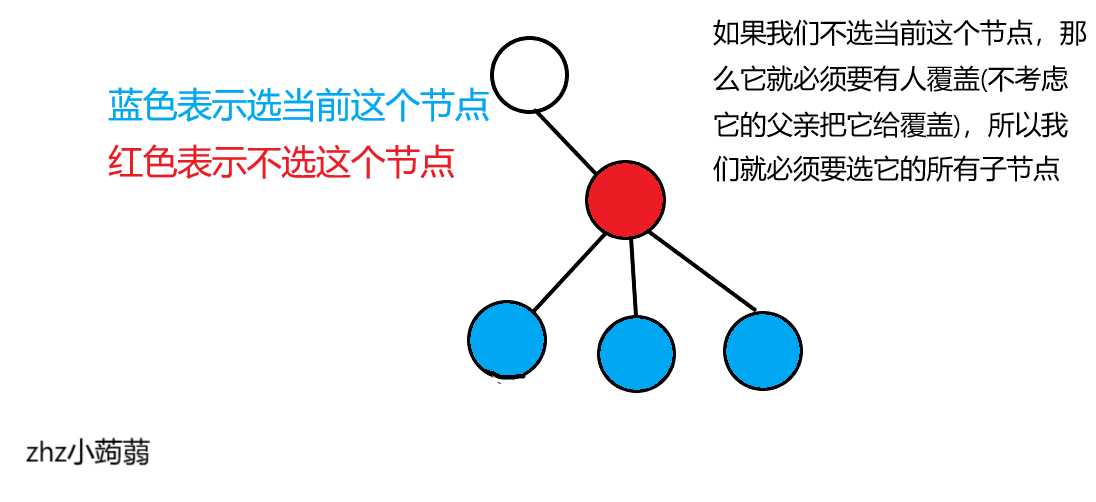 蓝色表示选当前这个节点
红色表示不选这个节点

如果我们不选当前这个节点，那么它就必须要有人覆盖(不考虑它的父亲把它给覆盖)，所以我们就必须要选它的所有子节点

zhz小蒟蒻